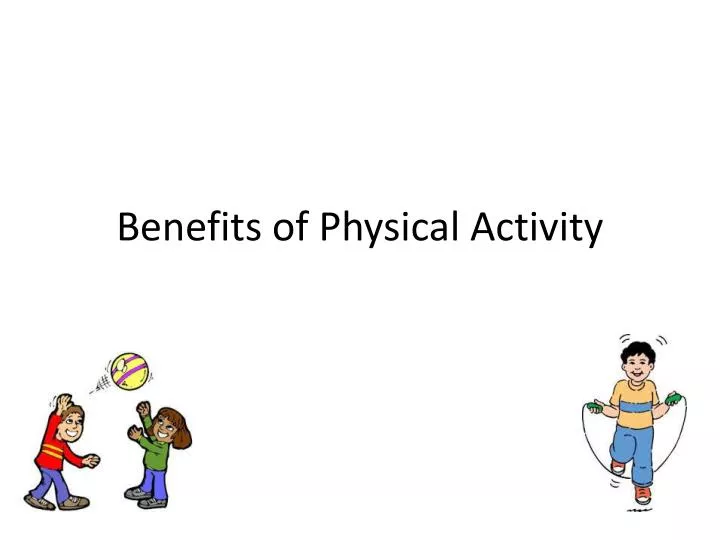 Benefits of Physical Activity